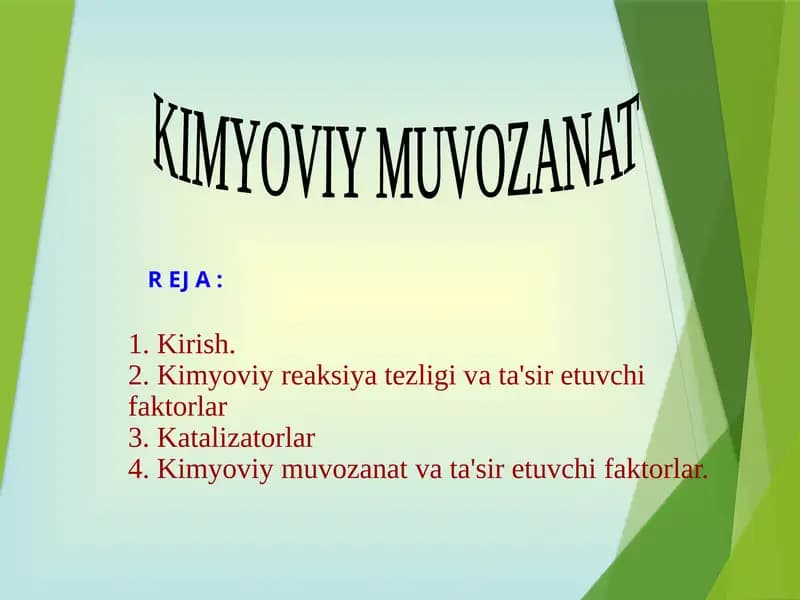 KIMYOVIY MUVOZANAT

R EJ A :

1. Kirish.
2. Kimyoviy reaksiya tezligi va ta'sir etuvchi faktorlar
3. Katalizatorlar
4. Kimyoviy muvozanat va ta'sir etuvchi faktorlar.